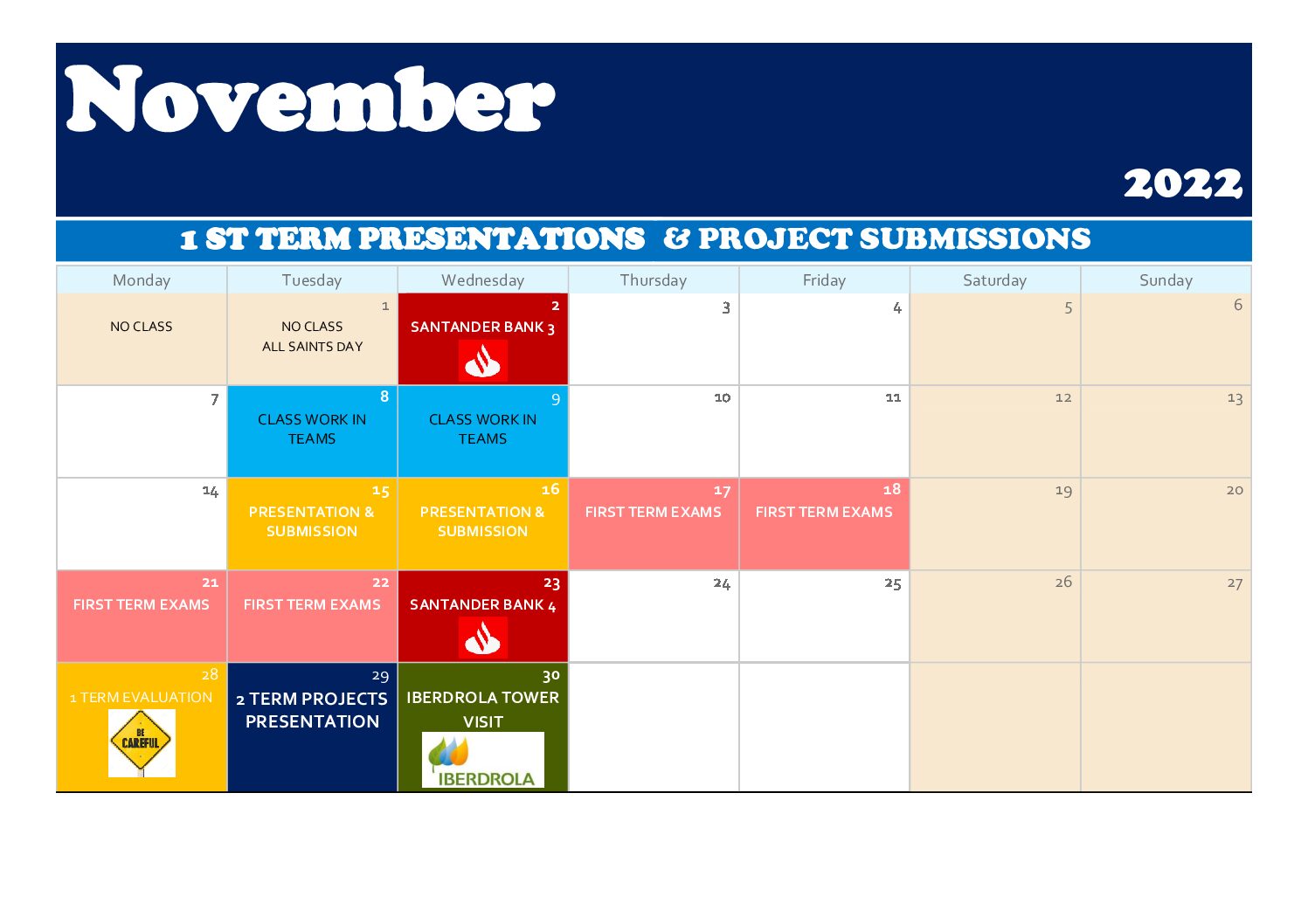 November

2022

1 ST TERM PRESENTATIONS & PROJECT SUBMISSIONS

| Monday | Tuesday | Wednesday | Thursday | Friday | Saturday | Sunday |
|---|---|---|---|---|---|---|
| NO CLASS | 1 NO CLASS ALL SAINTS DAY | 2 SANTANDER BANK 3 | 3 | 4 | 5 | 6 |
| 7 | 8 CLASS WORK IN TEAMS | 9 CLASS WORK IN TEAMS | 10 | 11 | 12 | 13 |
| 14 | 15 PRESENTATION & SUBMISSION | 16 PRESENTATION & SUBMISSION | 17 FIRST TERM EXAMS | 18 FIRST TERM EXAMS | 19 | 20 |
| 21 FIRST TERM EXAMS | 22 FIRST TERM EXAMS | 23 SANTANDER BANK 4 | 24 | 25 | 26 | 27 |
| 28 1 TERM EVALUATION BE CAREFUL | 29 2 TERM PROJECTS PRESENTATION | 30 IBERDROLA TOWER VISIT IBERDROLA | | | | |